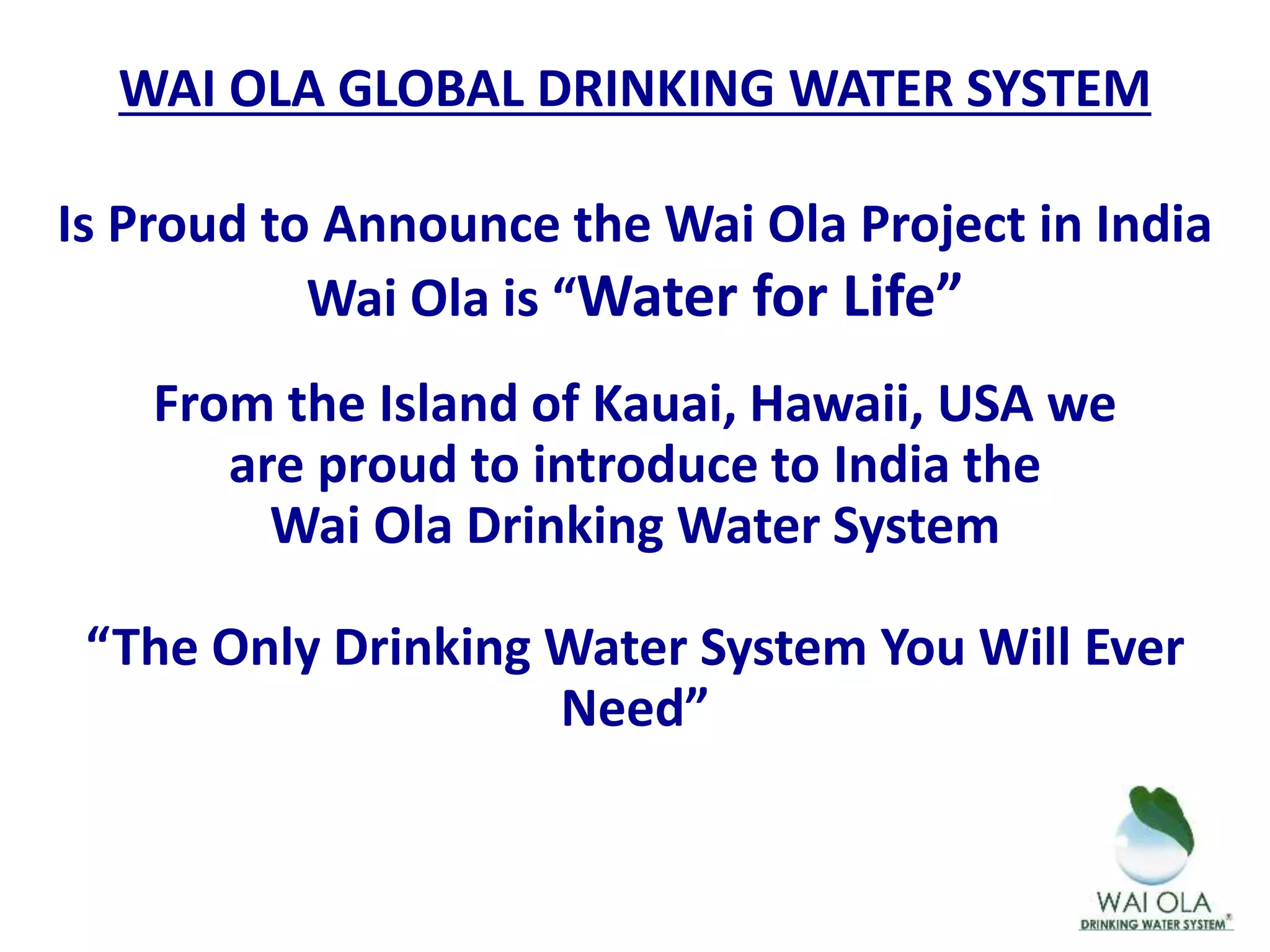 WAI OLA GLOBAL DRINKING WATER SYSTEM

Is Proud to Announce the Wai Ola Project in India

Wai Ola is “Water for Life”

From the Island of Kauai, Hawaii, USA we are proud to introduce to India the Wai Ola Drinking Water System

“The Only Drinking Water System You Will Ever Need”

WAI OLA
DRINKING WATER SYSTEM®